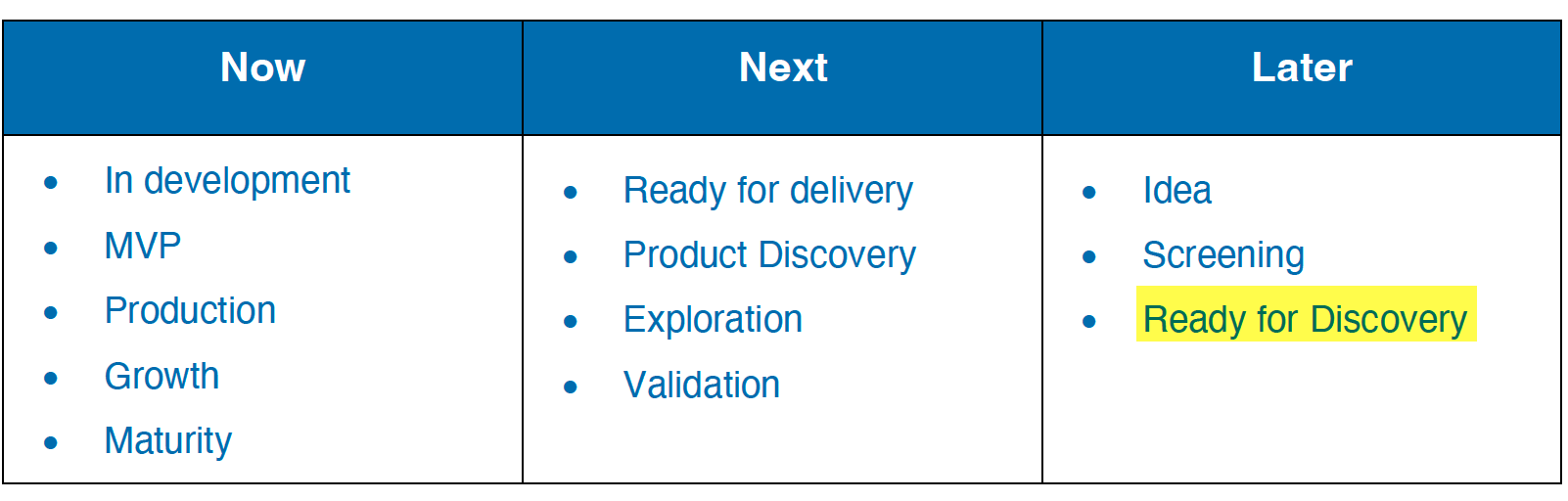 | Now | Next | Later |
|---|---|---|
| • In development<br>• MVP<br>• Production<br>• Growth<br>• Maturity | • Ready for delivery<br>• Product Discovery<br>• Exploration<br>• Validation | • Idea<br>• Screening<br>• Ready for Discovery |